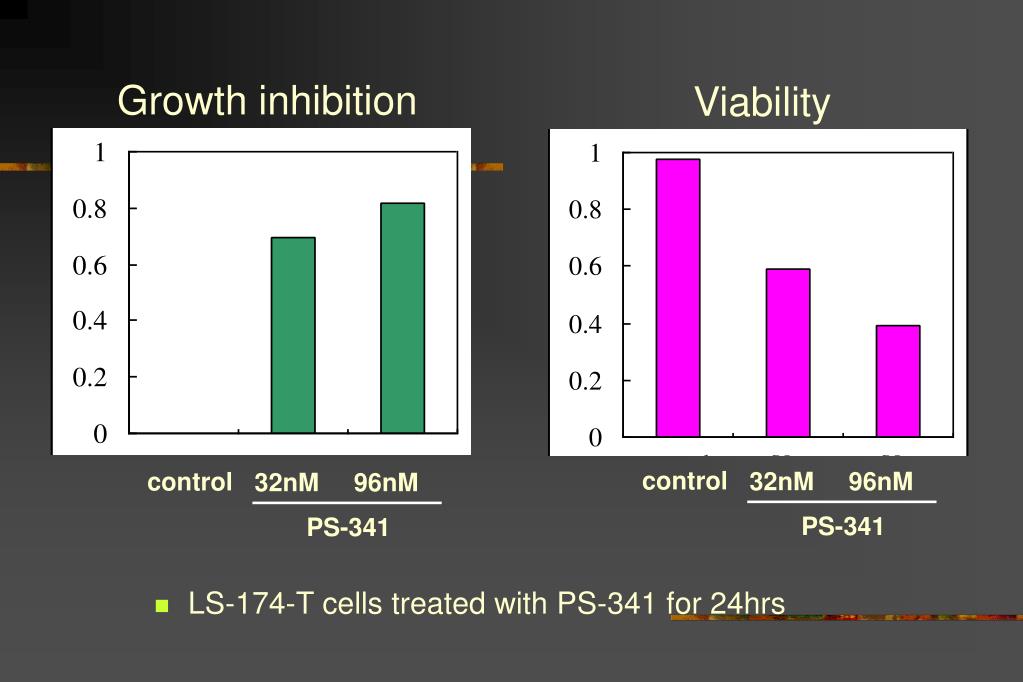 Growth inhibition

1
0.8
0.6
0.4
0.2
0

control 32nM 96nM
PS-341

Viability

1
0.8
0.6
0.4
0.2
0

control 32nM 96nM
PS-341

LS-174-T cells treated with PS-341 for 24hrs